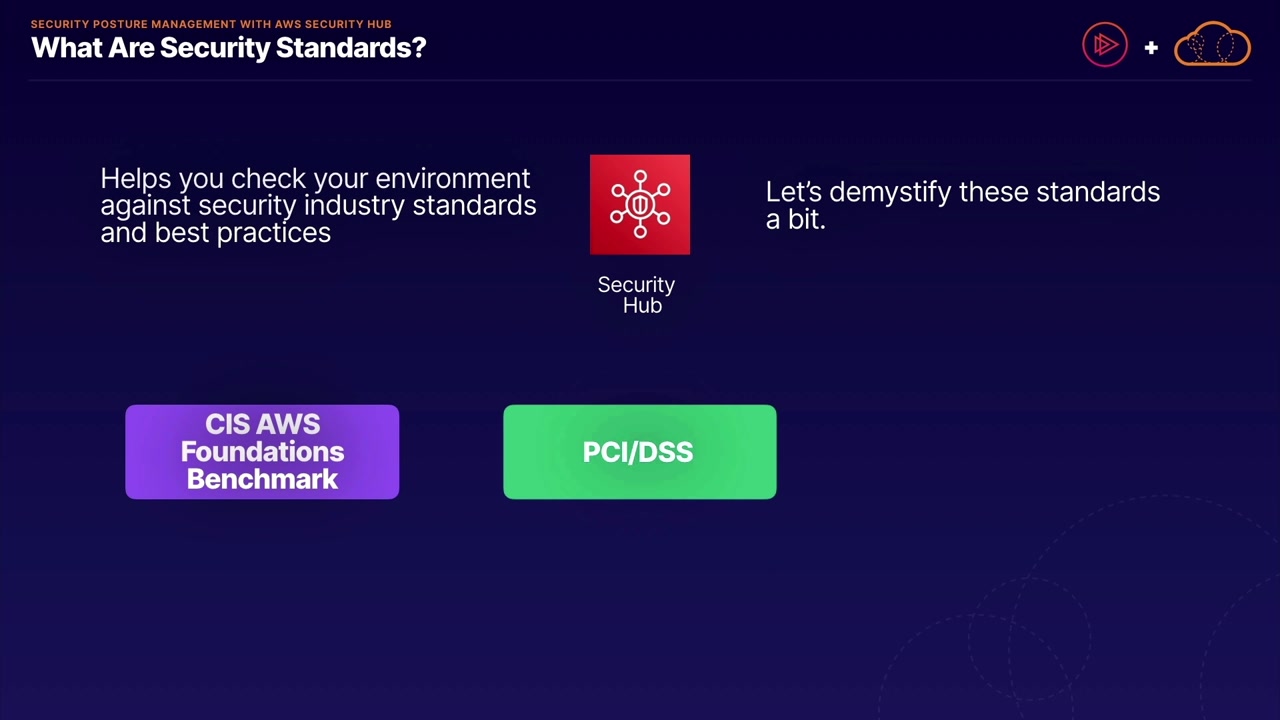 SECURITY POSTURE MANAGEMENT WITH AWS SECURITY HUB
What Are Security Standards?

+

Helps you check your environment against security industry standards and best practices

Security Hub

Let's demystify these standards a bit.

CIS AWS Foundations Benchmark

PCI/DSS